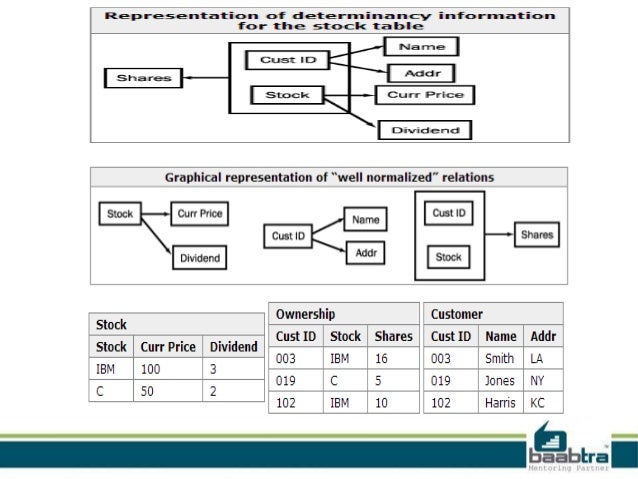 Representation of determinancy information for the stock table

Shares

Cust ID

Stock

Name

Addr

Curr Price

Dividend

Graphical representation of "well normalized" relations

Stock

Curr Price

Dividend

Cust ID

Name

Addr

Cust ID

Stock

Shares

Stock

| Stock | Curr Price | Dividend |
|---|---|---|
| IBM | 100 | 3 |
| C | 50 | 2 |

Ownership

| Cust ID | Stock | Shares |
|---|---|---|
| 003 | IBM | 16 |
| 019 | C | 5 |
| 102 | IBM | 10 |

Customer

| Cust ID | Name | Addr |
|---|---|---|
| 003 | Smith | LA |
| 019 | Jones | NY |
| 102 | Harris | KC |

baabtra™
Mentoring Partner